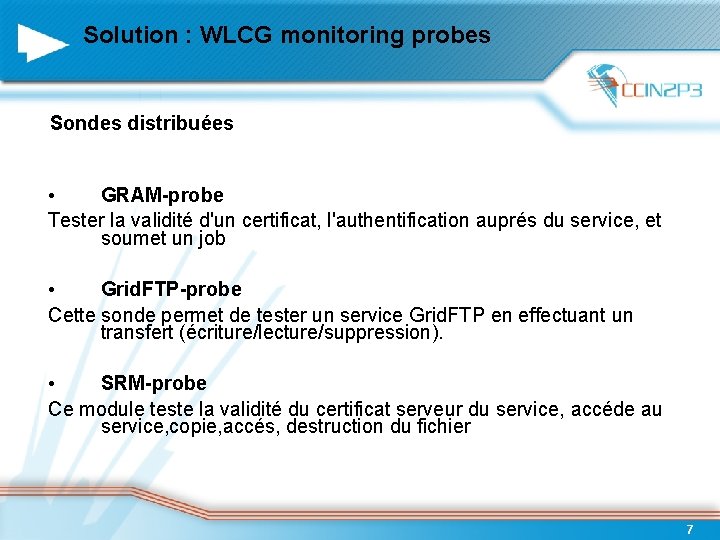 Solution : WLCG monitoring probes

CCIN2P3

Sondes distribuées

• GRAM-probe

Tester la validité d'un certificat, l'authentification auprés du service, et soumet un job

• GridFTP-probe

Cette sonde permet de tester un service GridFTP en effectuant un transfert (écriture/lecture/suppression).

• SRM-probe

Ce module teste la validité du certificat serveur du service, accéde au service,copie,accés, destruction du fichier

7